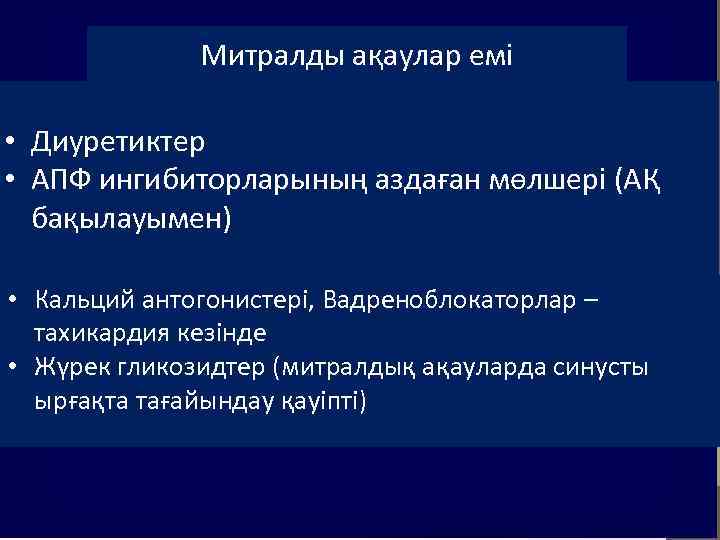 Митралды ақаулар емі

• Диуретиктер
• АПФ ингибиторларының аздаған мөлшері (АҚ бақылауымен)

• Кальций антогонистері, Вадреноблокаторлар – тахикардия кезінде
• Жүрек гликозидтер (митралдық ақауларда синусты ырғақта тағайындау қауіпті)